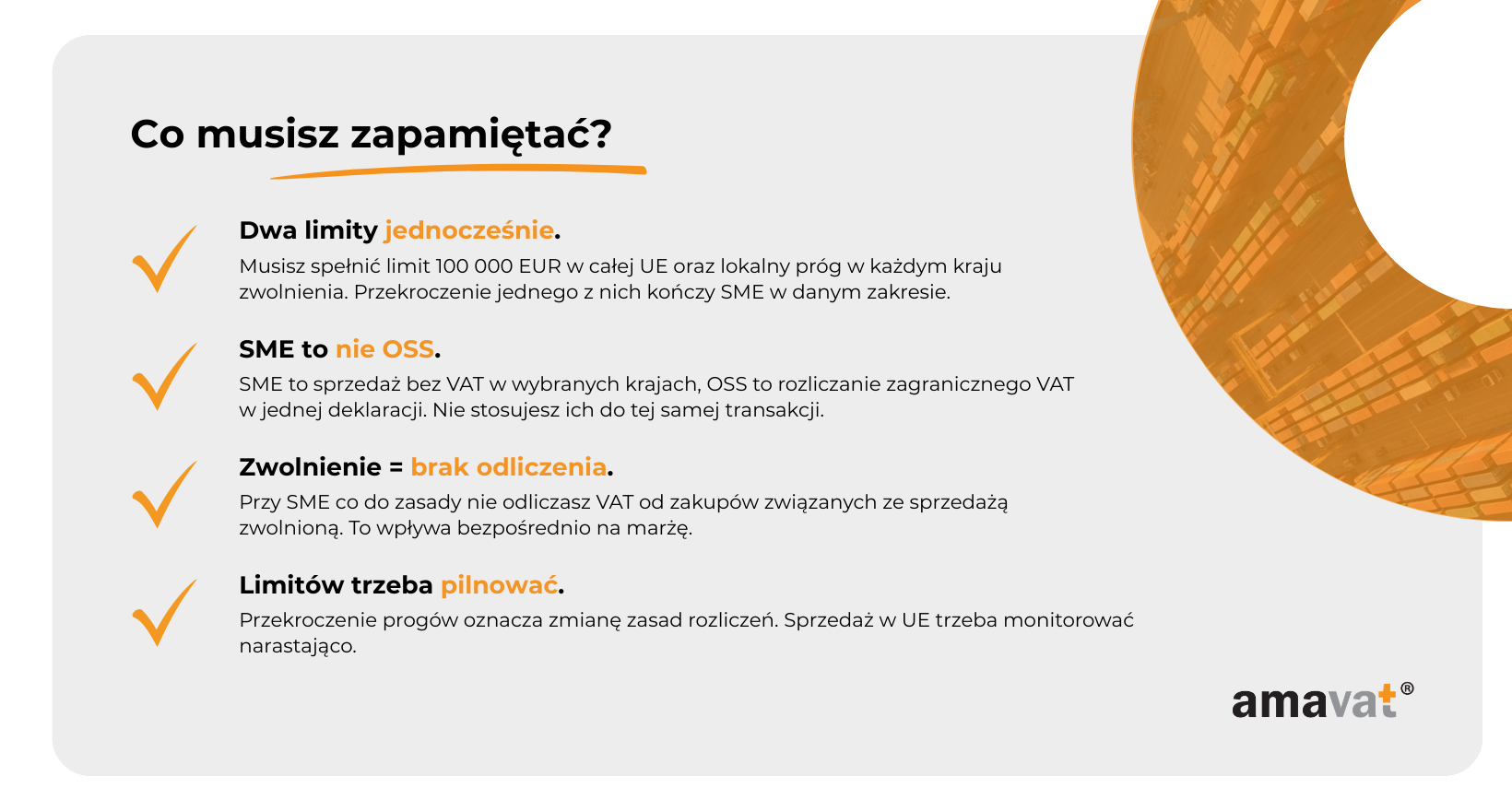 Co musisz zapamiętać?

Dwa limity jednocześnie.
Musisz spełnić limit 100 000 EUR w całej UE oraz lokalny próg w każdym kraju zwolnienia. Przekroczenie jednego z nich kończy SME w danym zakresie.

SME to nie OSS.
SME to sprzedaż bez VAT w wybranych krajach, OSS to rozliczanie zagranicznego VAT w jednej deklaracji. Nie stosujesz ich do tej samej transakcji.

Zwolnienie = brak odliczenia.
Przy SME co do zasady nie odliczasz VAT od zakupów związanych ze sprzedażą zwolnioną. To wpływa bezpośrednio na marżę.

Limitów trzeba pilnować.
Przekroczenie progów oznacza zmianę zasad rozliczeń. Sprzedaż w UE trzeba monitorować narastająco.

amavat®